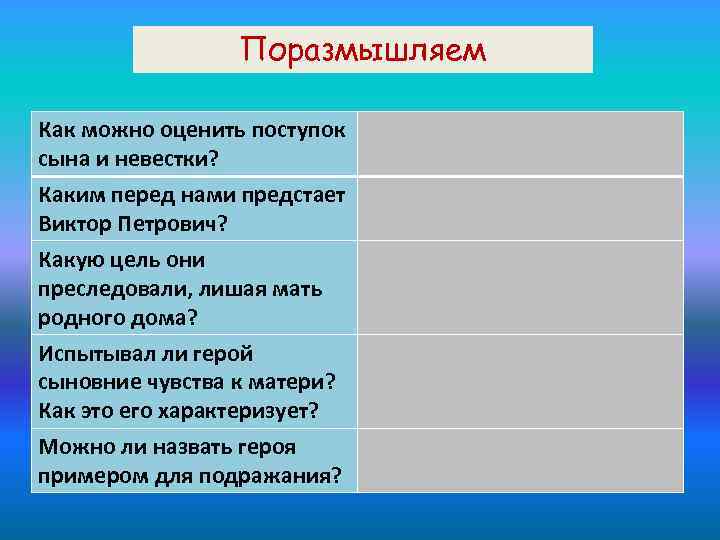 Поразмышляем

| | |
|---|---|
| Как можно оценить поступок сына и невестки? | |
| Каким перед нами предстает Виктор Петрович? | |
| Какую цель они преследовали, лишая мать родного дома? | |
| Испытывал ли герой сыновние чувства к матери? Как это его характеризует? | |
| Можно ли назвать героя примером для подражания? | |